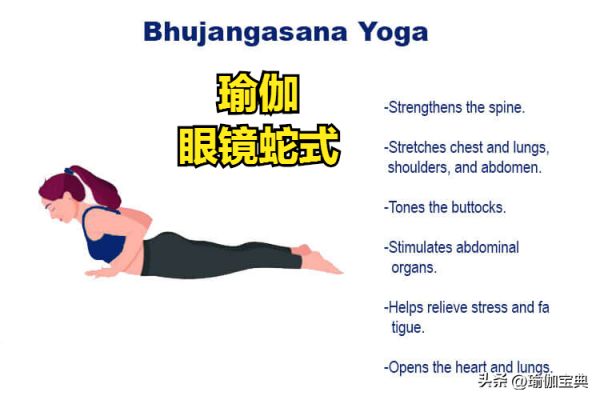 Bhujangasana Yoga

瑜伽
眼镜蛇式

-Strengthens the spine.

-Stretches chest and lungs, shoulders, and abdomen.

-Tones the buttocks.

-Stimulates abdominal organs.

-Helps relieve stress and fa tigue.

-Opens the heart and lungs.

头条 @瑜伽宝典